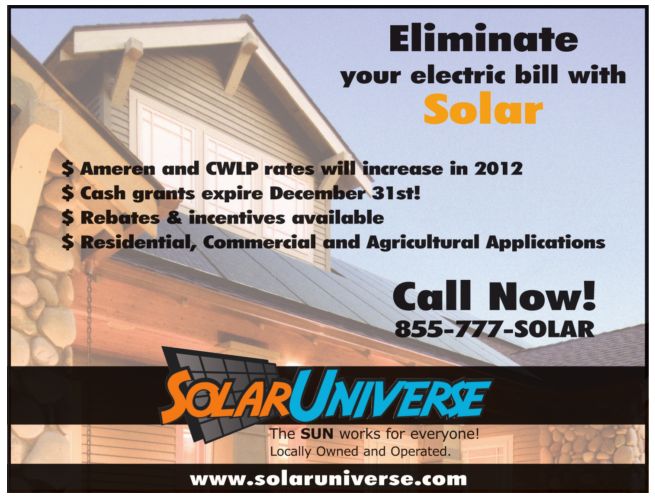 Eliminate
your electric bill with
Solar

$ Ameren and CWLP rates will increase in 2012
$ Cash grants expire December 31st!
$ Rebates & incentives available
$ Residential, Commercial and Agricultural Applications

Call Now!
855-777-SOLAR

SOLARUNIVERSE
The SUN works for everyone!
Locally Owned and Operated.

www.solaruniverse.com